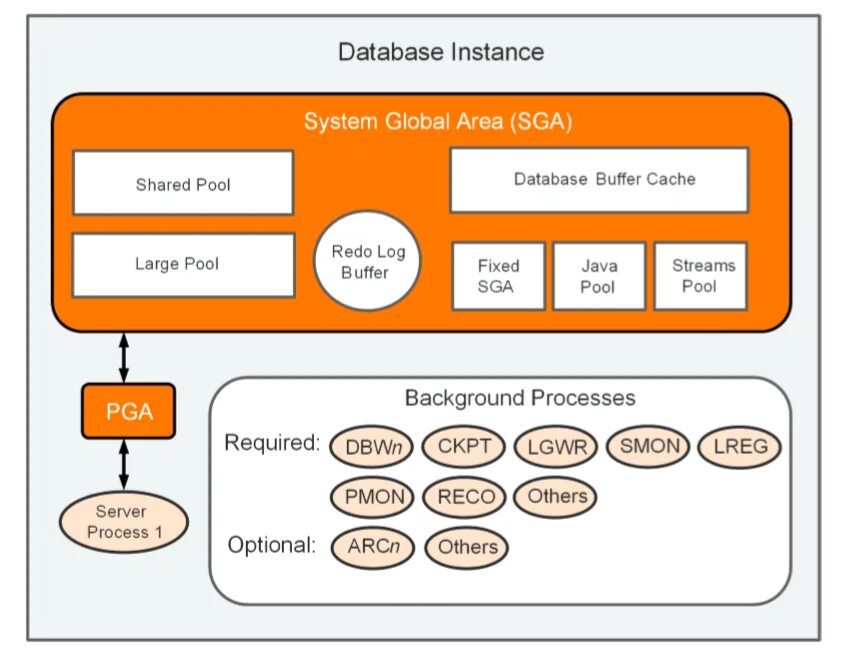 Database Instance

System Global Area (SGA)

Shared Pool

Large Pool

Redo Log Buffer

Database Buffer Cache

Fixed SGA

Java Pool

Streams Pool

PGA

Server Process 1

Background Processes

Required: DBWn CKPT LGWR SMON LREG PMON RECO Others

Optional: ARCn Others